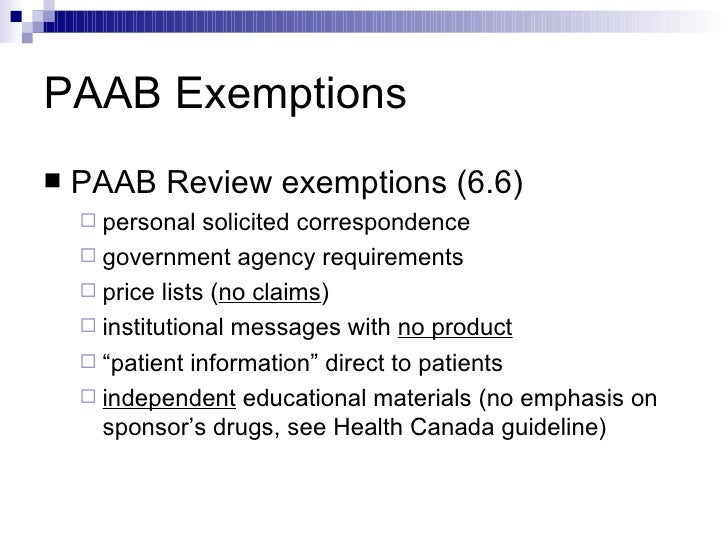 PAAB Exemptions

■ PAAB Review exemptions (6.6)

□ personal solicited correspondence
□ government agency requirements
□ price lists (no claims)
□ institutional messages with no product
□ “patient information” direct to patients
□ independent educational materials (no emphasis on sponsor’s drugs, see Health Canada guideline)